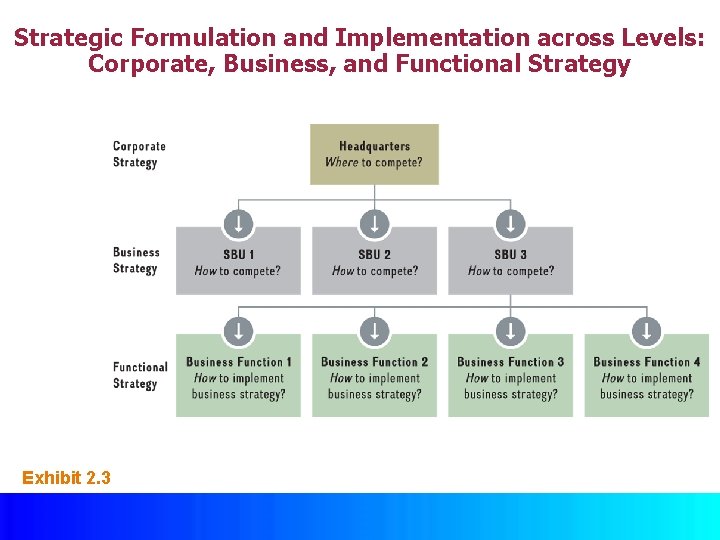 Strategic Formulation and Implementation across Levels: Corporate, Business, and Functional Strategy

Corporate Strategy

Headquarters
Where to compete?

Business Strategy

SBU 1
How to compete?

SBU 2
How to compete?

SBU 3
How to compete?

Functional Strategy

Business Function 1
How to implement business strategy?

Business Function 2
How to implement business strategy?

Business Function 3
How to implement business strategy?

Business Function 4
How to implement business strategy?

Exhibit 2.3